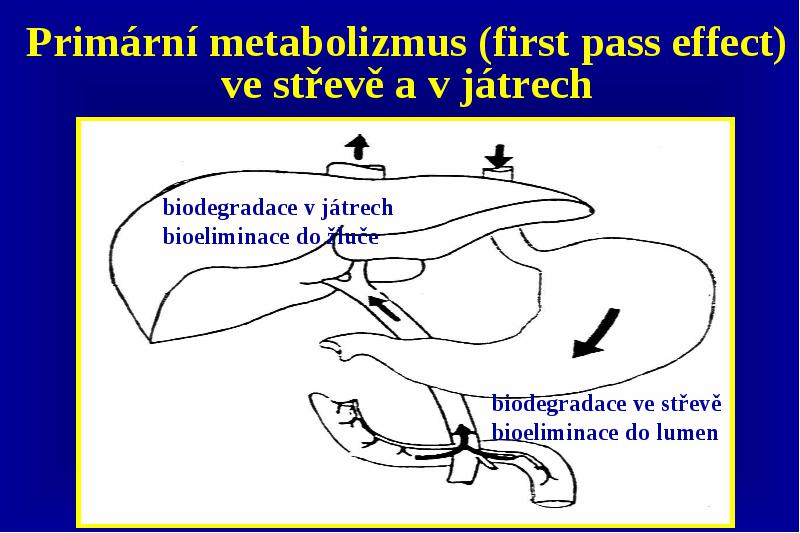 Primární metabolizmus (first pass effect) ve střevě a v játrech

biodegradace v játrech
bioeliminace do žluče

biodegradace ve střevě
bioeliminace do lumen